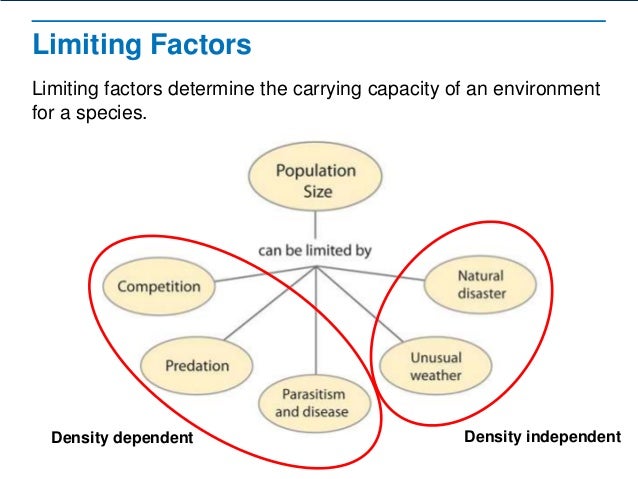 Limiting Factors

Limiting factors determine the carrying capacity of an environment for a species.

Population Size

can be limited by

Competition

Predation

Parasitism and disease

Natural disaster

Unusual weather

Density dependent

Density independent